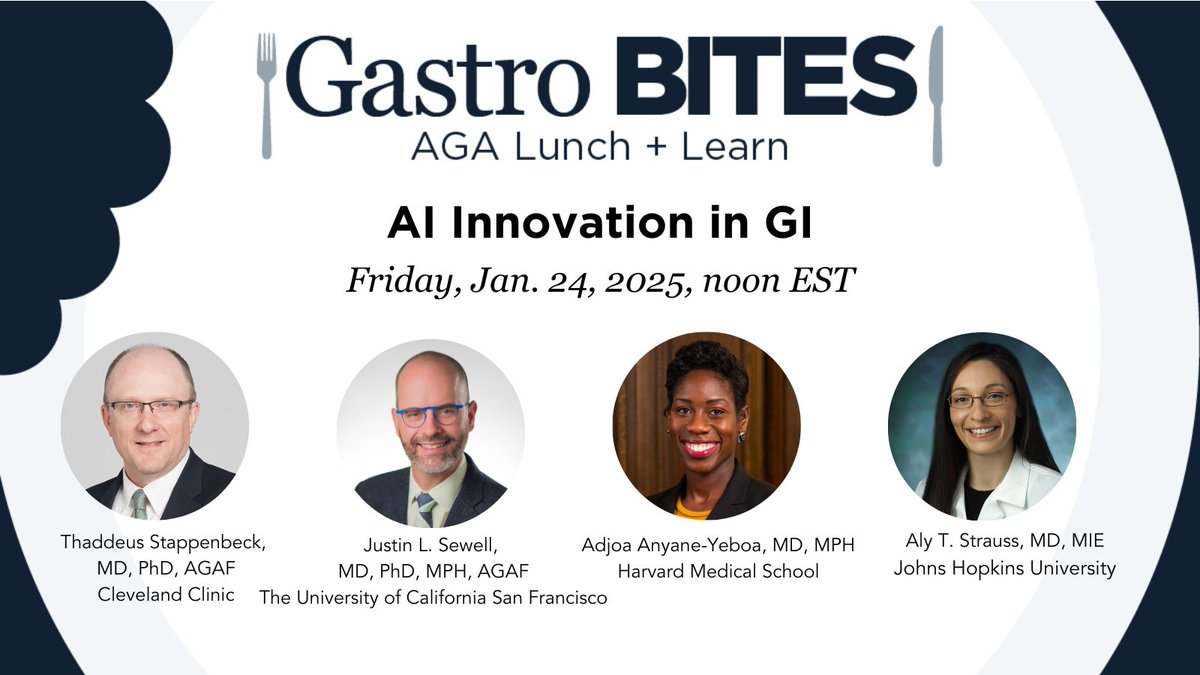 Gastro BITES
AGA Lunch + Learn

AI Innovation in GI

Friday, Jan. 24, 2025, noon EST

Thaddeus Stappenbeck, MD, PhD, AGAF
Cleveland Clinic

Justin L. Sewell, MD, PhD, MPH, AGAF
The University of California San Francisco

Adjoa Anyane-Yeboa, MD, MPH
Harvard Medical School

Aly T. Strauss, MD, MIE
Johns Hopkins University